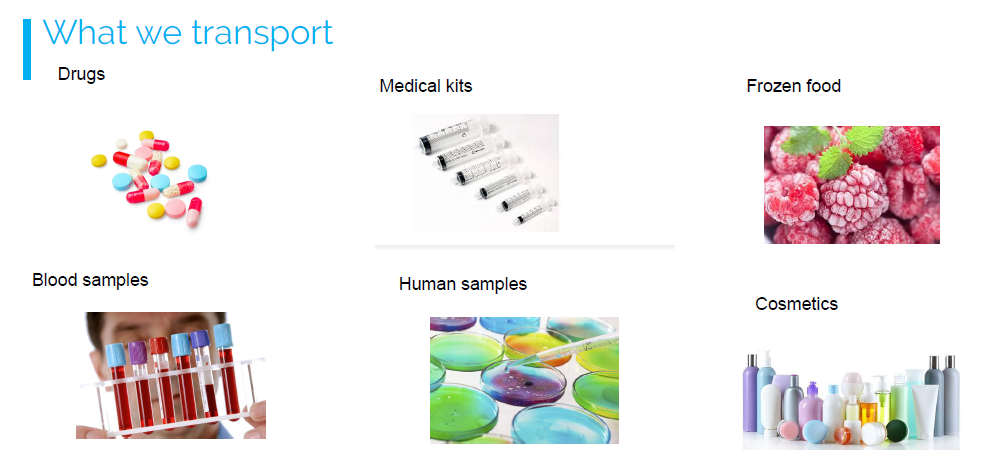 What we transport

Drugs

Medical kits

Frozen food

Blood samples

Human samples

Cosmetics